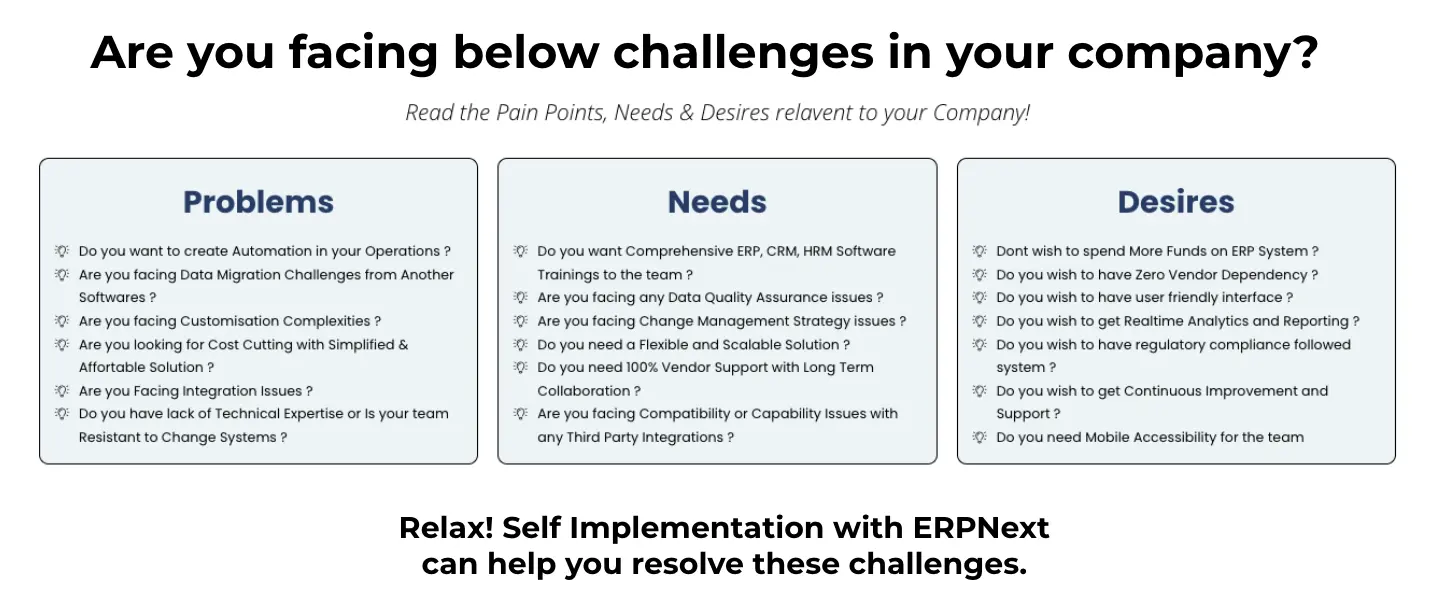 Are you facing below challenges in your company?

Read the Pain Points, Needs & Desires relavent to your Company!

Problems

Do you want to create Automation in your Operations ?
Are you facing Data Migration Challenges from Another Softwares ?
Are you facing Customisation Complexities ?
Are you looking for Cost Cutting with Simplified & Affortable Solution ?
Are you Facing Integration Issues ?
Do you have lack of Technical Expertise or Is your team Resistant to Change Systems ?

Needs

Do you want Comprehensive ERP, CRM, HRM Software Trainings to the team ?
Are you facing any Data Quality Assurance issues ?
Are you facing Change Management Strategy issues ?
Do you need a Flexible and Scalable Solution ?
Do you need 100% Vendor Support with Long Term Collaboration ?
Are you facing Compatibility or Capability Issues with any Third Party Integrations ?

Desires

Dont wish to spend More Funds on ERP System ?
Do you wish to have Zero Vendor Dependency ?
Do you wish to have user friendly interface ?
Do you wish to get Realtime Analytics and Reporting ?
Do you wish to have regulatory compliance followed system ?
Do you wish to get Continuous Improvement and Support ?
Do you need Mobile Accessibility for the team

Relax! Self Implementation with ERPNext can help you resolve these challenges.